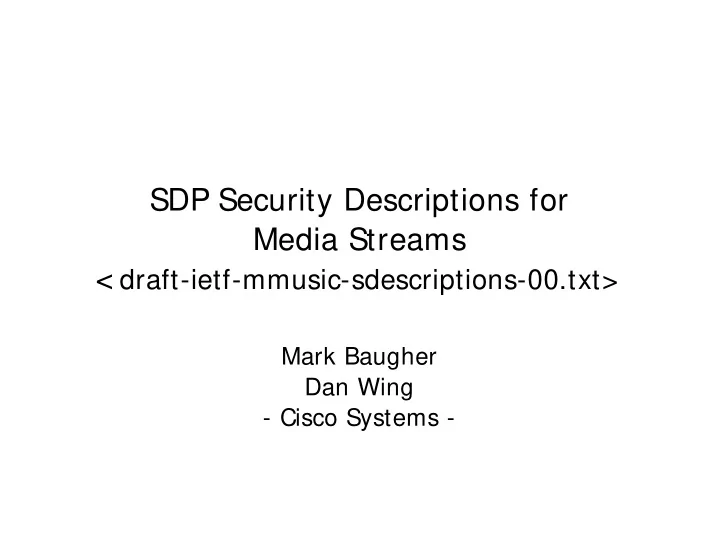 SDP Security Descriptions for Media Streams
<draft-ietf-mmusic-sdescriptions-00.txt>

Mark Baugher
Dan Wing
- Cisco Systems -